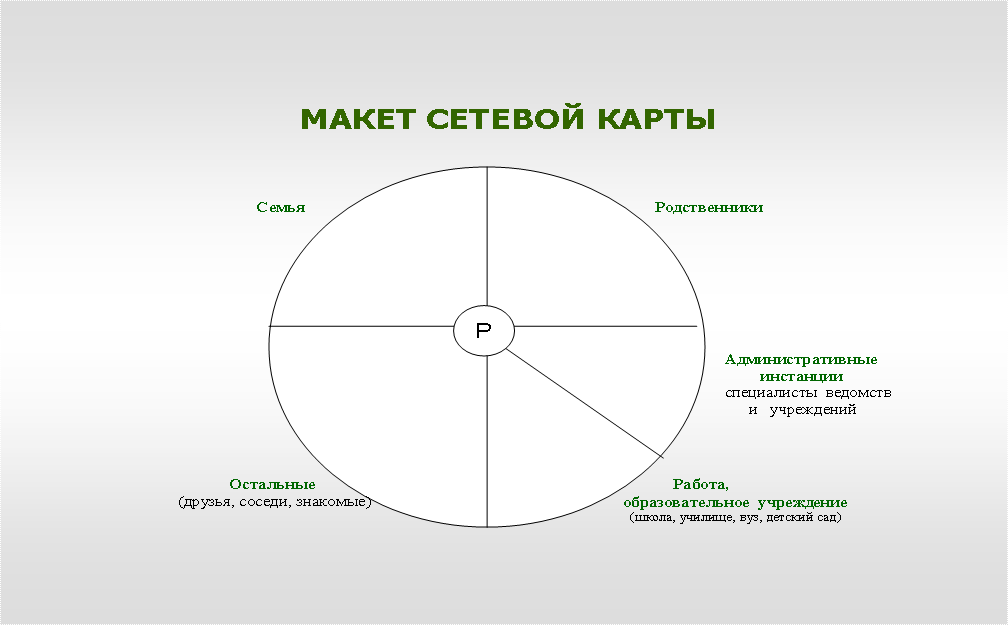 МАКЕТ СЕТЕВОЙ КАРТЫ

Семья

Родственники

Р

Административные инстанции
специалисты ведомств и учреждений

Остальные
(друзья, соседи, знакомые)

Работа,
образовательное учреждение
(школа, училище, вуз, детский сад)